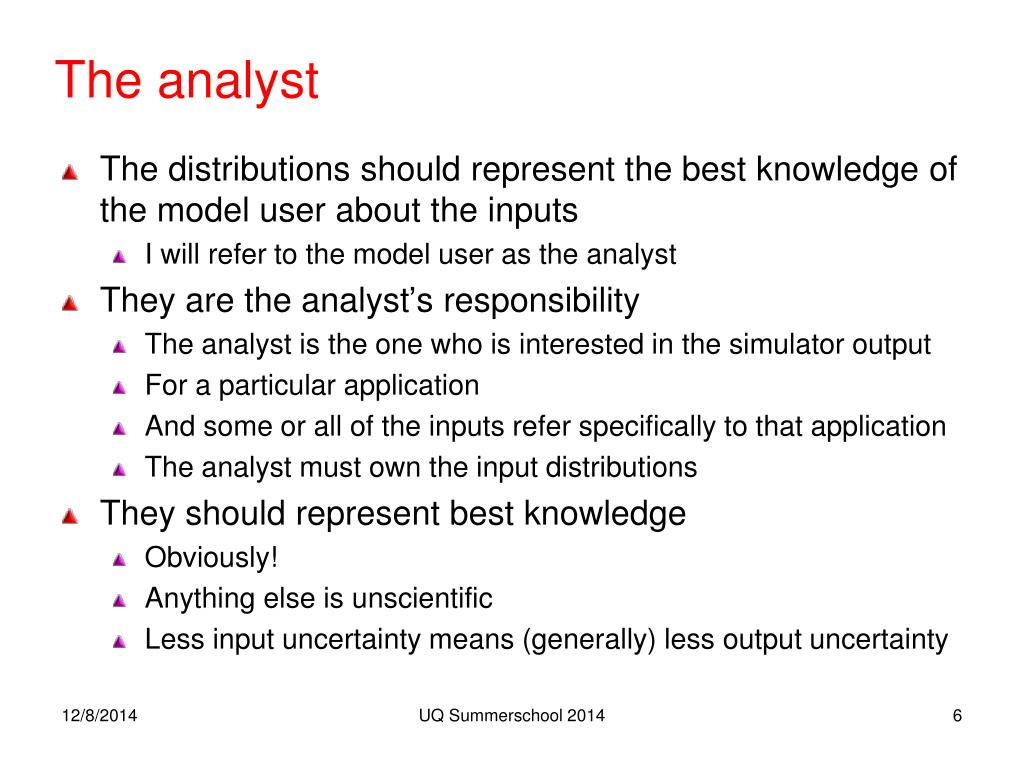 The analyst

The distributions should represent the best knowledge of the model user about the inputs

I will refer to the model user as the analyst

They are the analyst's responsibility

The analyst is the one who is interested in the simulator output

For a particular application

And some or all of the inputs refer specifically to that application

The analyst must own the input distributions

They should represent best knowledge

Obviously!

Anything else is unscientific

Less input uncertainty means (generally) less output uncertainty

12/8/2014

UQ Summerschool 2014

6